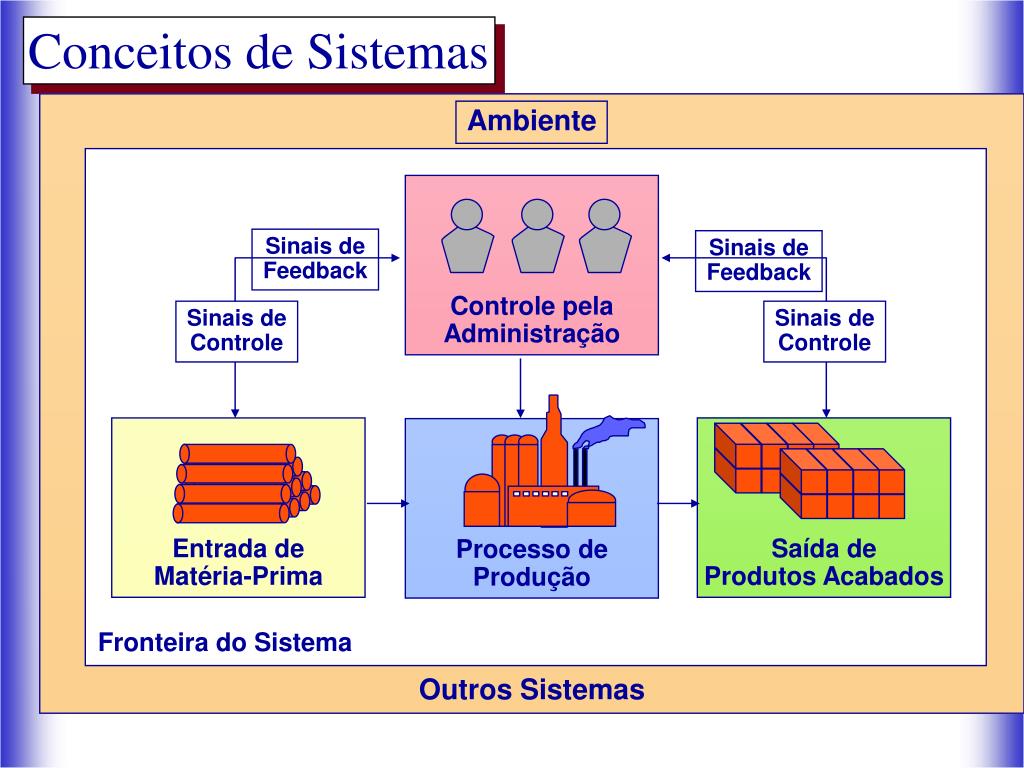 Conceitos de Sistemas

Ambiente

Sinais de Feedback

Sinais de Controle

Controle pela Administração

Sinais de Feedback

Sinais de Controle

Entrada de Matéria-Prima

Processo de Produção

Saída de Produtos Acabados

Fronteira do Sistema

Outros Sistemas